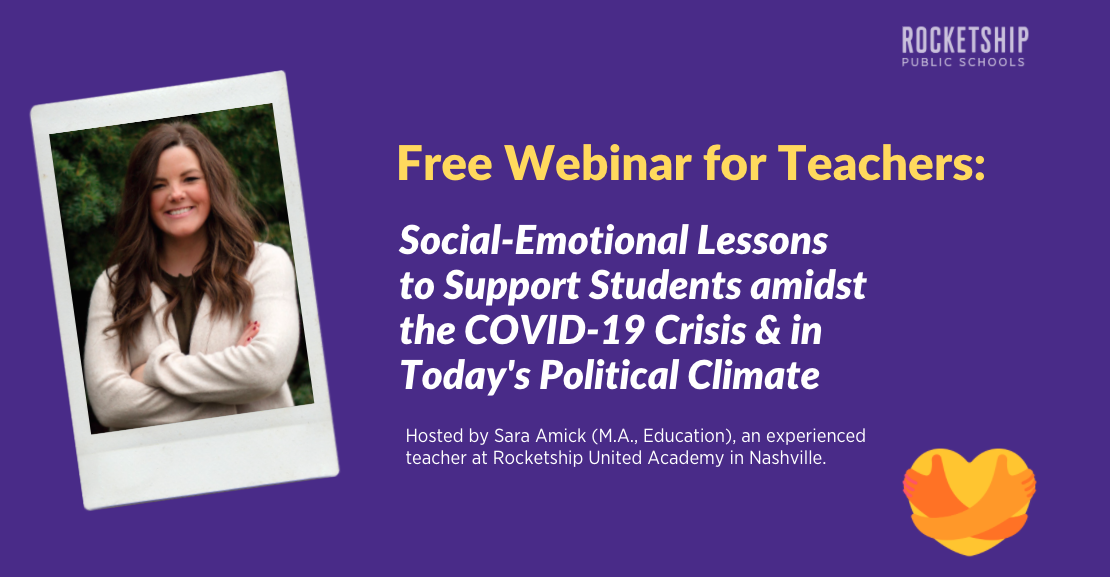 ROCKETSHIP
PUBLIC SCHOOLS

Free Webinar for Teachers:

Social-Emotional Lessons to Support Students amidst the COVID-19 Crisis & in Today's Political Climate

Hosted by Sara Amick (M.A., Education), an experienced teacher at Rocketship United Academy in Nashville.